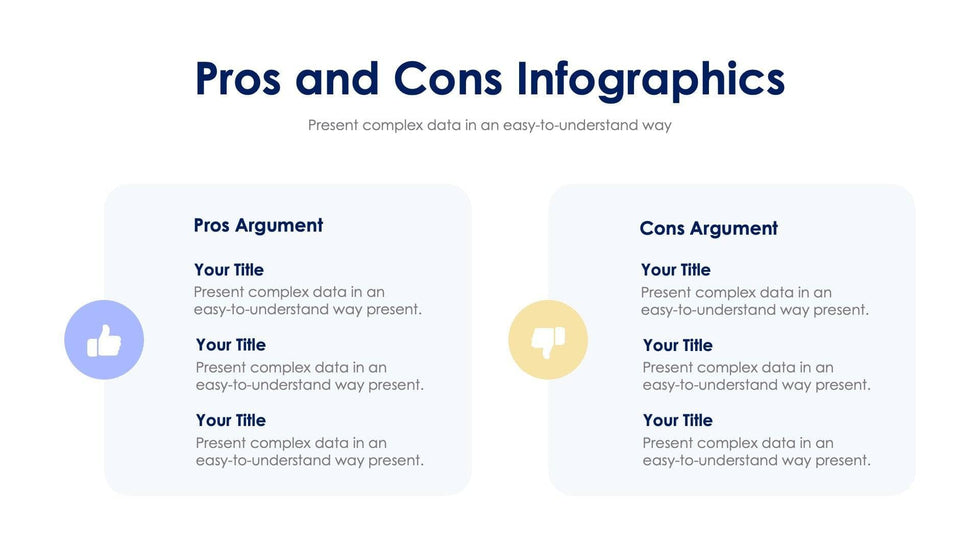 Pros and Cons Infographics

Present complex data in an easy-to-understand way

Pros Argument

Your Title
Present complex data in an easy-to-understand way present.

Your Title
Present complex data in an easy-to-understand way present.

Your Title
Present complex data in an easy-to-understand way present.

Cons Argument

Your Title
Present complex data in an easy-to-understand way present.

Your Title
Present complex data in an easy-to-understand way present.

Your Title
Present complex data in an easy-to-understand way present.